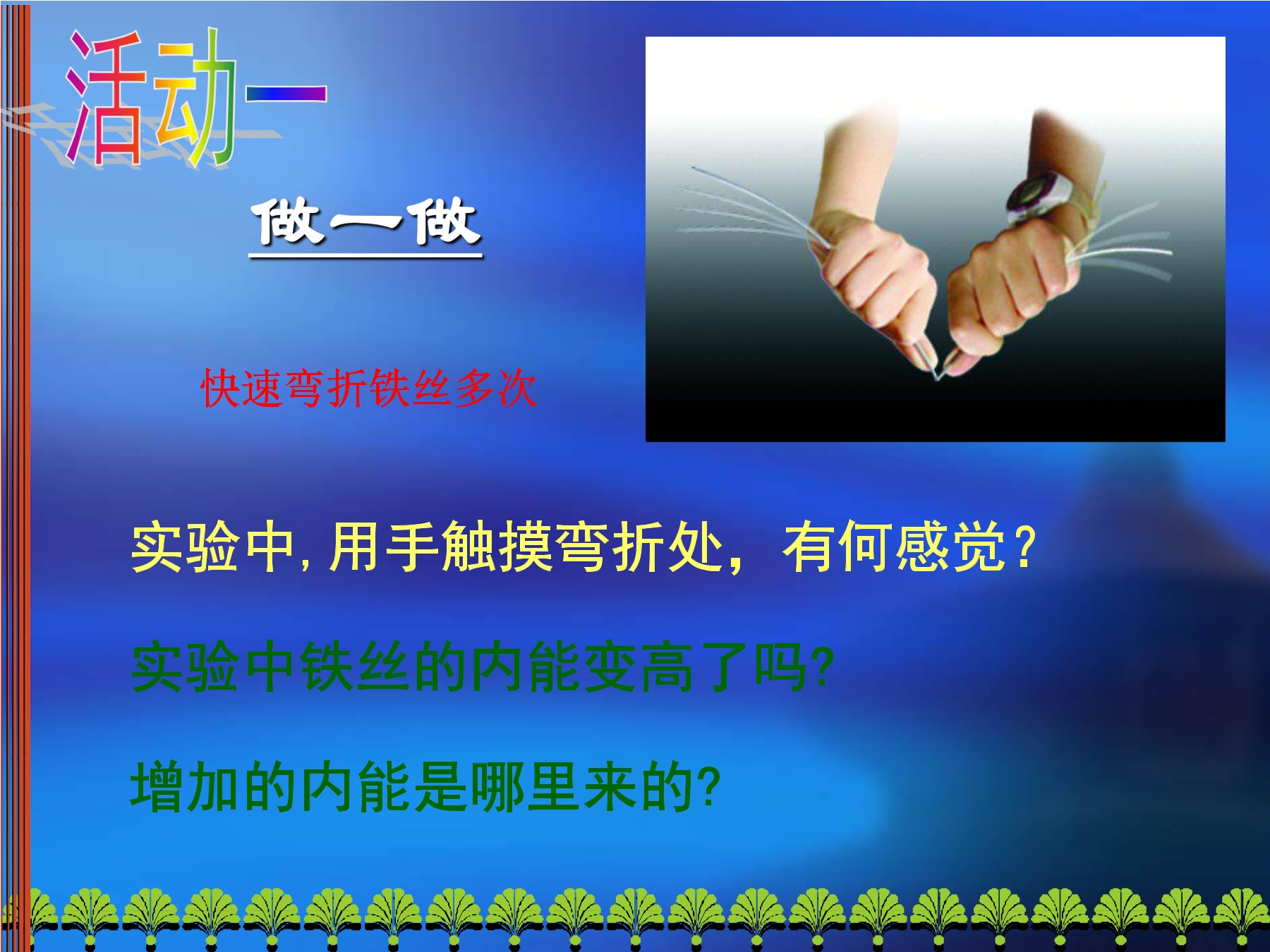 活动一

做一做

快速弯折铁丝多次

实验中,用手触摸弯折处，有何感觉?

实验中铁丝的内能变高了吗?

增加的内能是哪里来的?